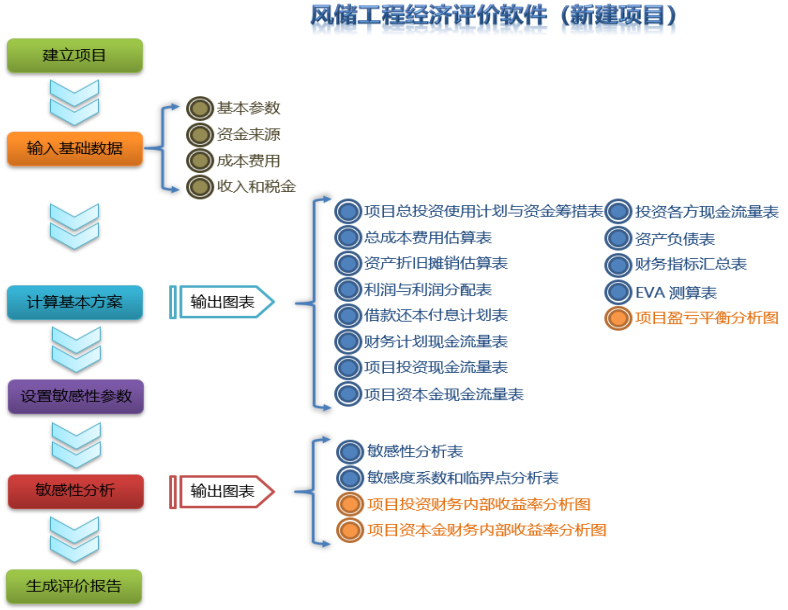 风储工程经济评价软件（新建项目）

建立项目

输入基础数据

基本参数
资金来源
成本费用
收入和税金

计算基本方案

输出图表

项目总投资使用计划与资金筹措表
总成本费用估算表
资产折旧摊销估算表
利润与利润分配表
借款还本付息计划表
财务计划现金流量表
项目投资现金流量表
项目资本金现金流量表

投资各方现金流量表
资产负债表
财务指标汇总表
EVA 测算表
项目盈亏平衡分析图

设置敏感性参数

敏感性分析

输出图表

敏感性分析表
敏感度系数和临界点分析表
项目投资财务内部收益率分析图
项目资本金财务内部收益率分析图

生成评价报告